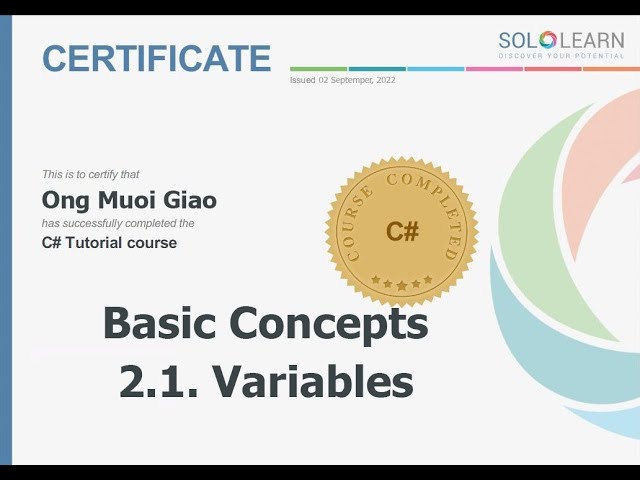 CERTIFICATE

SOLOLEARN
DISCOVER YOUR POTENTIAL

Issued 02 Septemper, 2022

This is to certify that
Ong Muoi Giao
has successfully completed the
C# Tutorial course

COURSE COMPLETED
C#

Basic Concepts
2.1. Variables